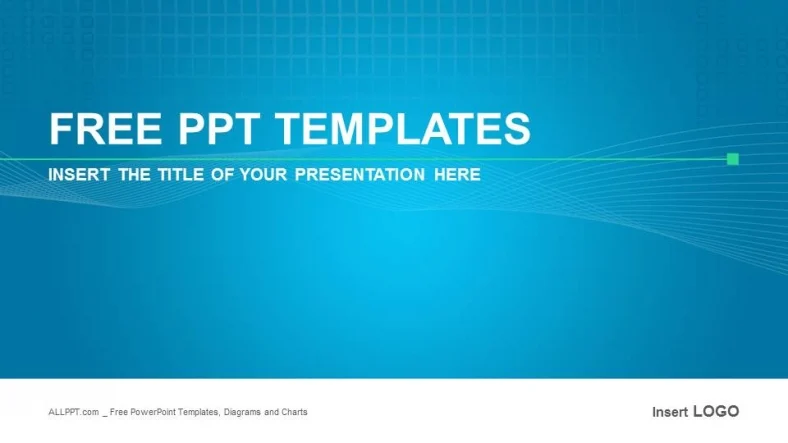 FREE PPT TEMPLATES

INSERT THE TITLE OF YOUR PRESENTATION HERE

ALLPPT.com _ Free PowerPoint Templates, Diagrams and Charts

Insert LOGO